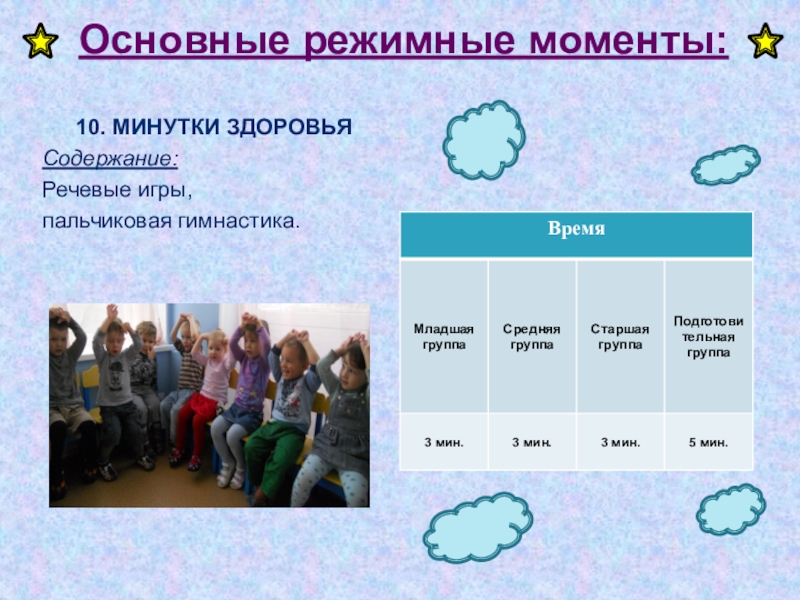 Основные режимные моменты:

10. МИНУТКИ ЗДОРОВЬЯ

Содержание:

Речевые игры, пальчиковая гимнастика.

| Время | | | |
|---|---|---|---|
| Младшая группа | Средняя группа | Старшая группа | Подготовительная группа |
| 3 мин. | 3 мин. | 3 мин. | 5 мин. |